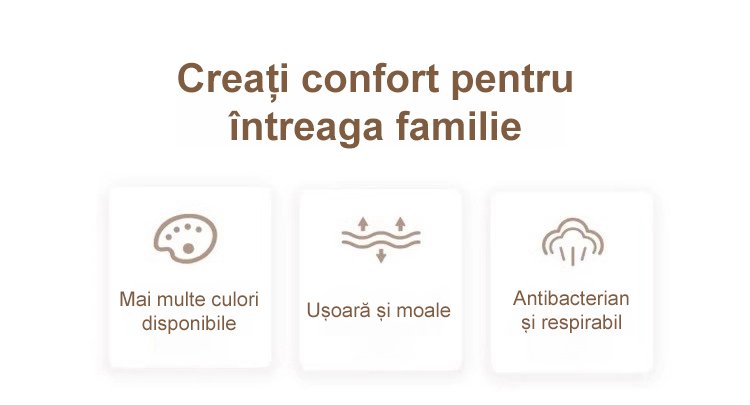 Creați confort pentru întreaga familie

Mai multe culori disponibile

Ușoară și moale

Antibacterian și respirabil